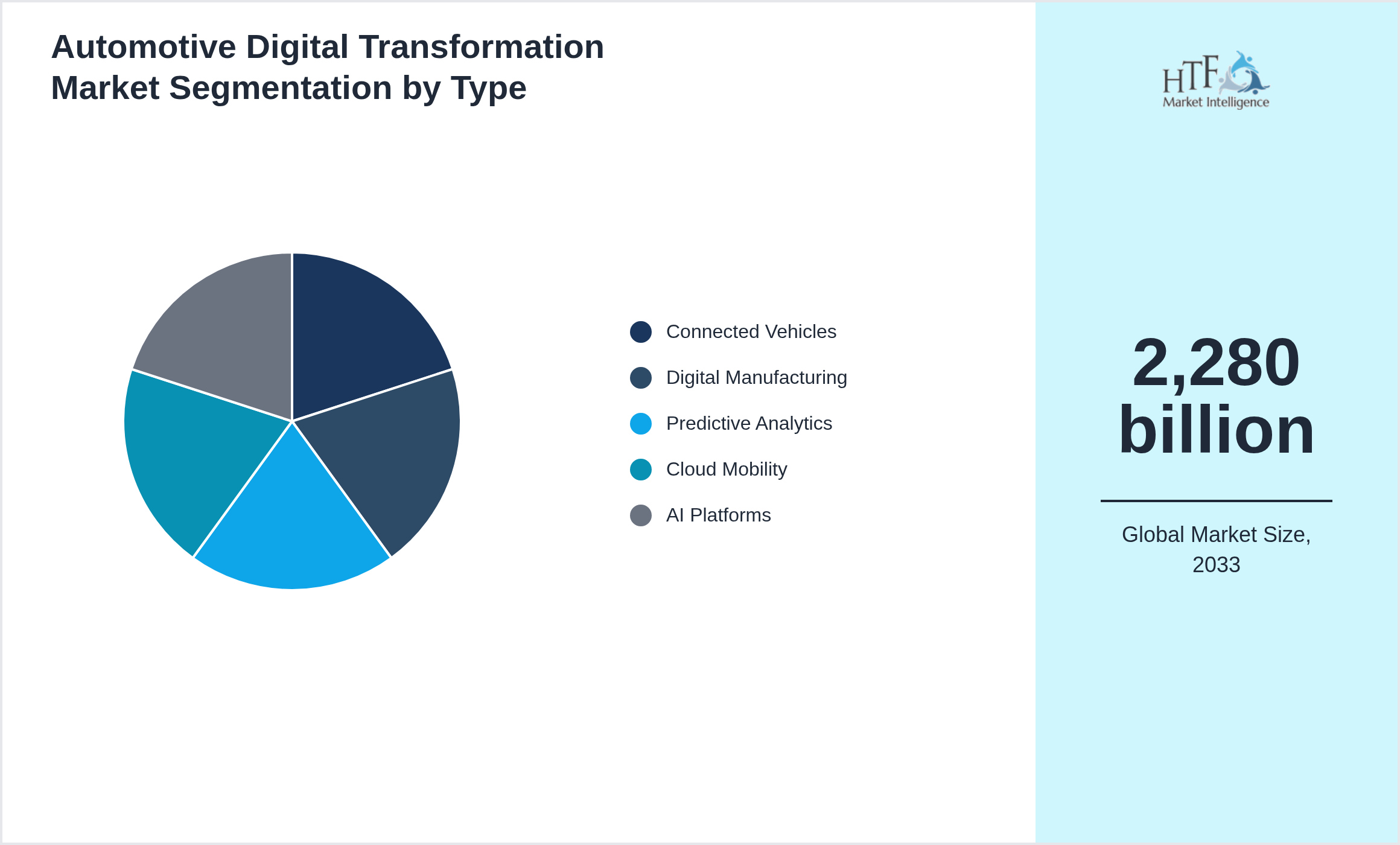 Automotive Digital Transformation Market Segmentation by Type

Connected Vehicles
Digital Manufacturing
Predictive Analytics
Cloud Mobility
AI Platforms

HTF
Market Intelligence

2,280 billion

Global Market Size, 2033